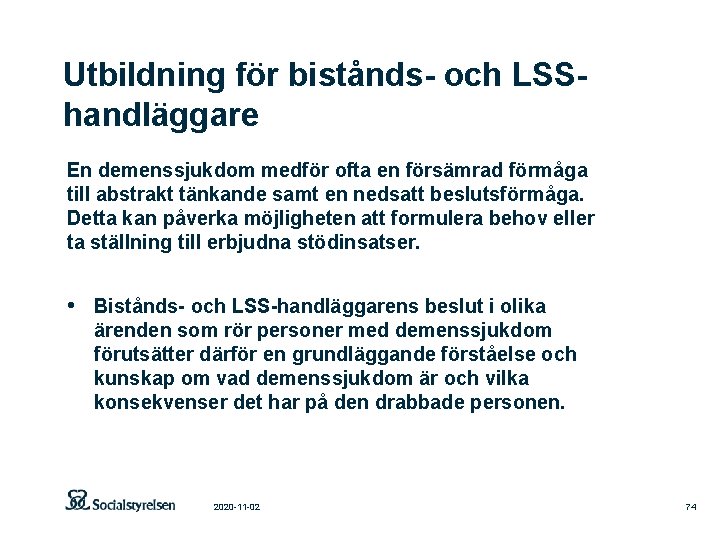 Utbildning för bistånds- och LSS-handläggare

En demenssjukdom medför ofta en försämrad förmåga till abstrakt tänkande samt en nedsatt beslutsförmåga. Detta kan påverka möjligheten att formulera behov eller ta ställning till erbjudna stödinsatser.

• Bistånds- och LSS-handläggarens beslut i olika ärenden som rör personer med demenssjukdom förutsätter därför en grundläggande förståelse och kunskap om vad demenssjukdom är och vilka konsekvenser det har på den drabbade personen.

Socialstyrelsen 2020-11-02 74